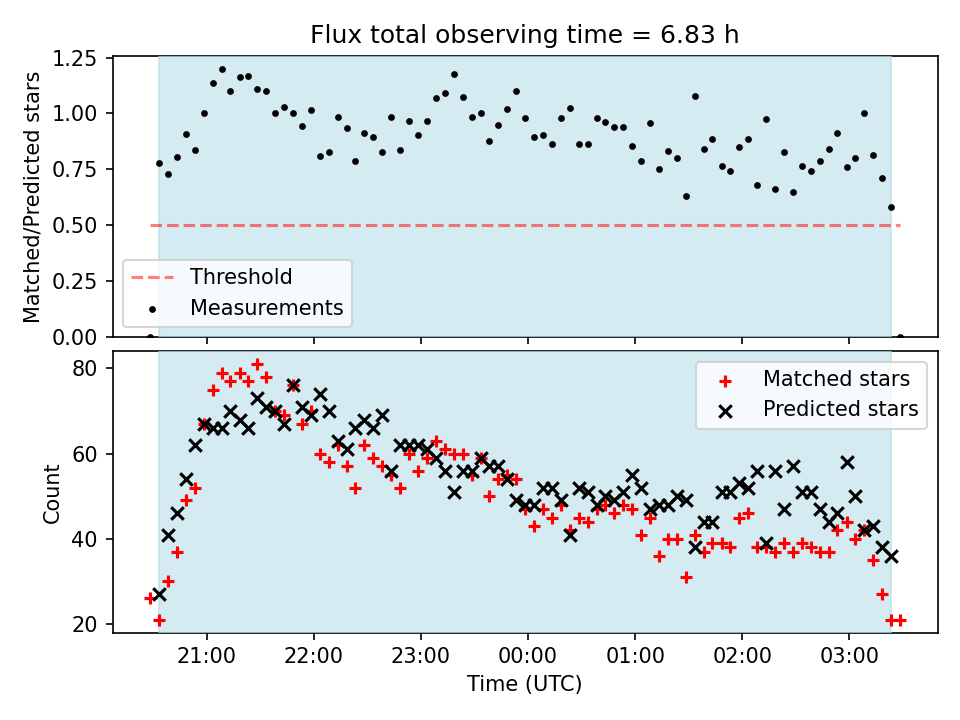 Flux total observing time = 6.83 h

Matched/Predicted stars

1.25
1.00
0.75
0.50
0.25
0.00

Threshold
Measurements

Count

80
60
40
20

Matched stars
Predicted stars

21:00
22:00
23:00
00:00
01:00
02:00
03:00

Time (UTC)